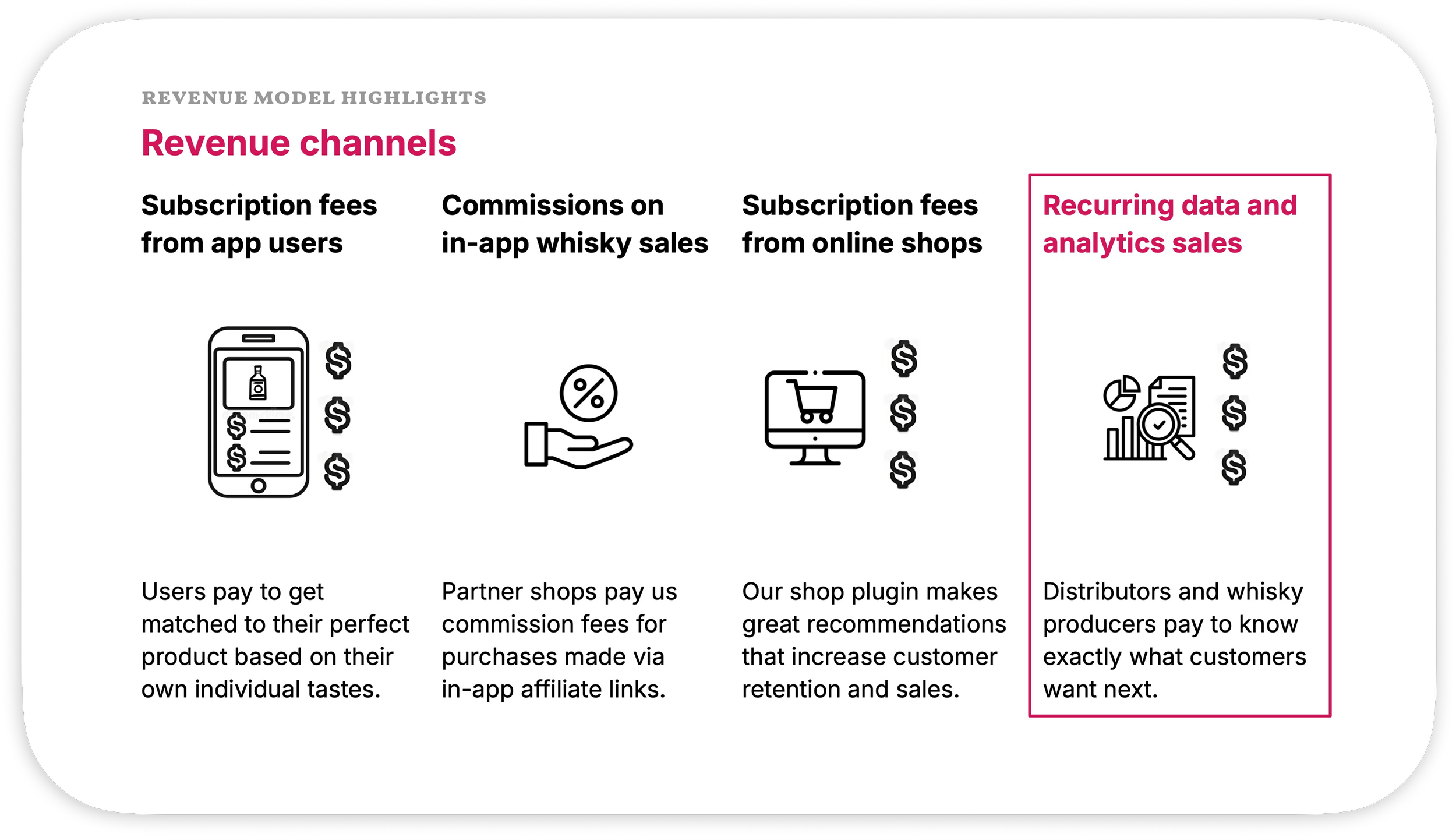 REVENUE MODEL HIGHLIGHTS

Revenue channels

Subscription fees from app users

Users pay to get matched to their perfect product based on their own individual tastes.

Commissions on in-app whisky sales

Partner shops pay us commission fees for purchases made via in-app affiliate links.

Subscription fees from online shops

Our shop plugin makes great recommendations that increase customer retention and sales.

Recurring data and analytics sales

Distributors and whisky producers pay to know exactly what customers want next.